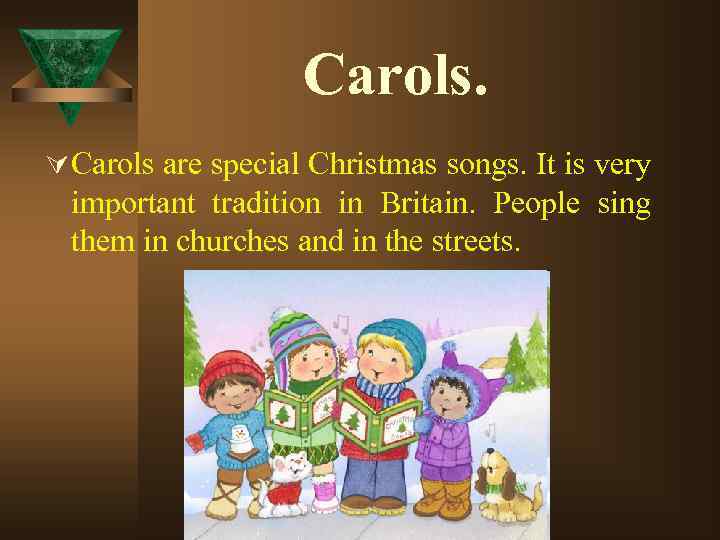 Carols.

Carols are special Christmas songs. It is very important tradition in Britain. People sing them in churches and in the streets.